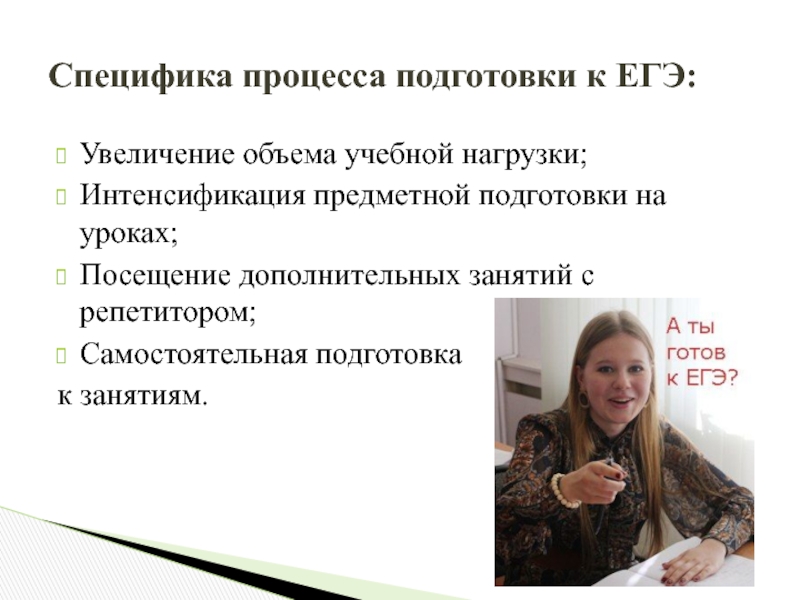 Специфика процесса подготовки к ЕГЭ:

Увеличение объема учебной нагрузки;
Интенсификация предметной подготовки на уроках;
Посещение дополнительных занятий с репетитором;
Самостоятельная подготовка
к занятиям.

А ты готов к ЕГЭ?